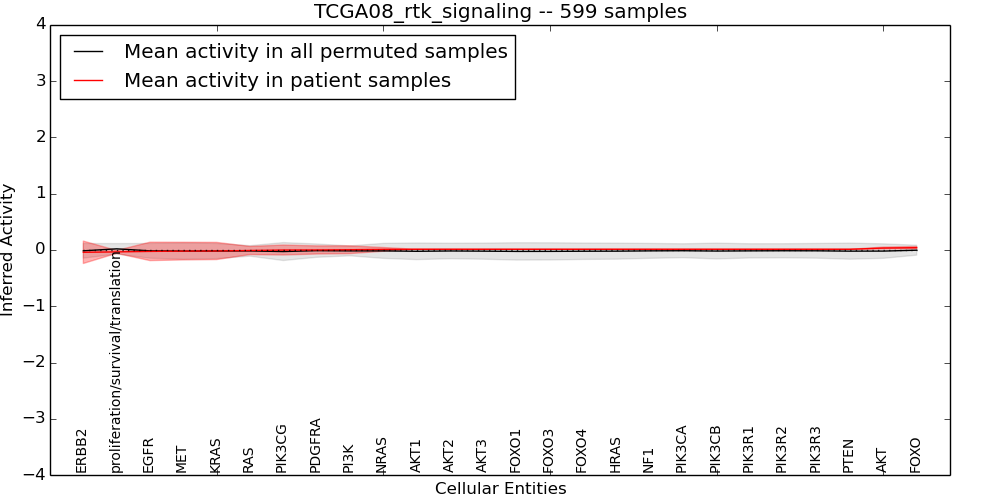 TCGA08_rtk_signaling -- 599 samples

Mean activity in all permuted samples
Mean activity in patient samples

Inferred Activity

4
3
2
1
0
−1
−2
−3
−4

ERBB2
proliferation/survival/translation
EGFR
MET
KRAS
RAS
PIK3CG
PDGFRA
PI3K
NRAS
AKT1
AKT2
AKT3
FOXO1
FOXO3
FOXO4
HRAS
NF1
PIK3CA
PIK3CB
PIK3R1
PIK3R2
PIK3R3
PTEN
AKT
FOXO

Cellular Entities